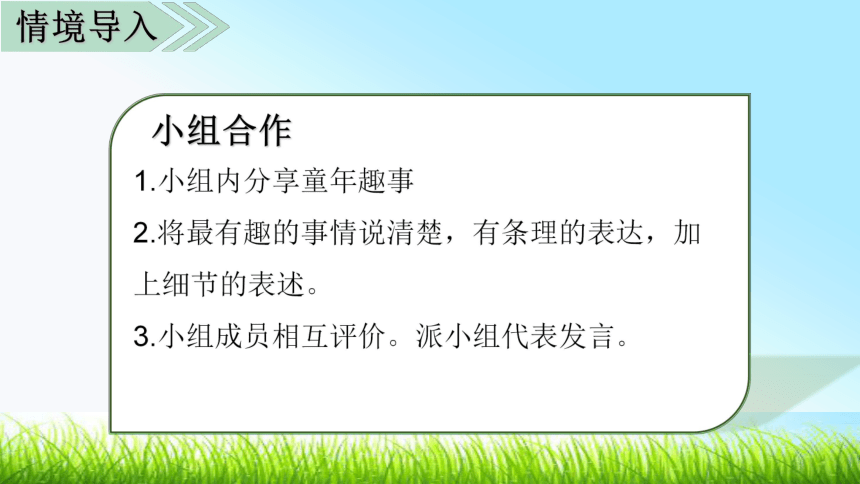 情境导入

小组合作

1.小组内分享童年趣事

2.将最有趣的事情说清楚，有条理的表达，加上细节的表述。

3.小组成员相互评价。派小组代表发言。